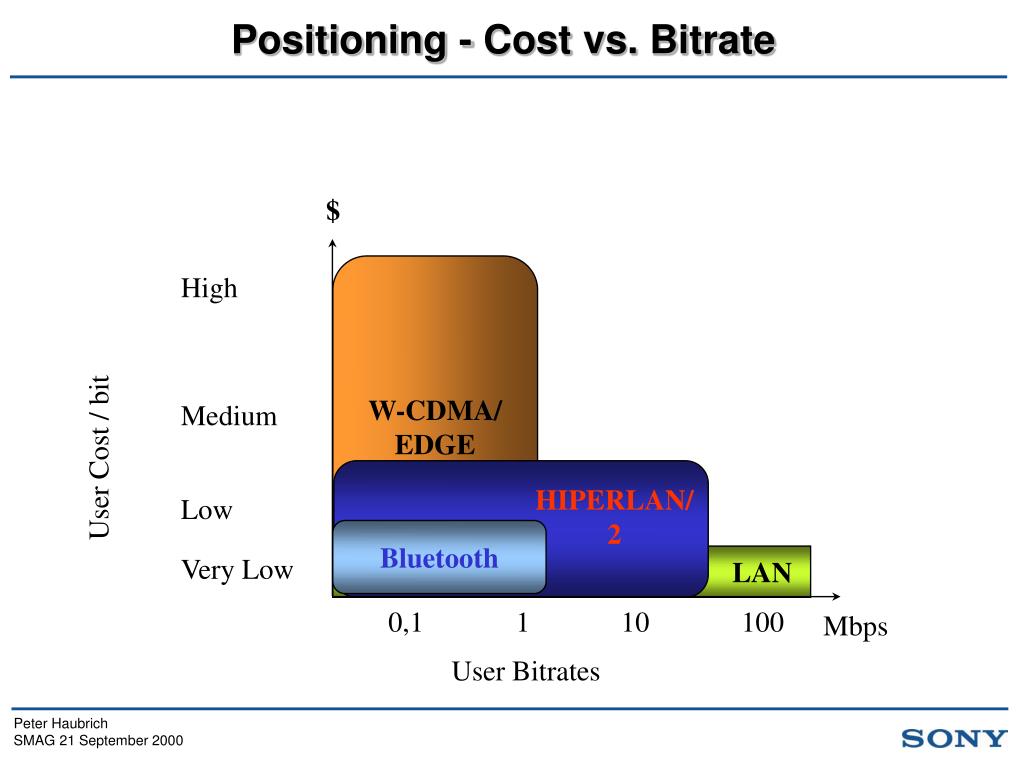 Positioning - Cost vs. Bitrate

$

User Cost / bit

High

Medium

Low

Very Low

W-CDMA/ EDGE

HIPERLAN/ 2

Bluetooth

LAN

0,1

1

10

100

Mbps

User Bitrates

Peter Haubrich
SMAG 21 September 2000

SONY